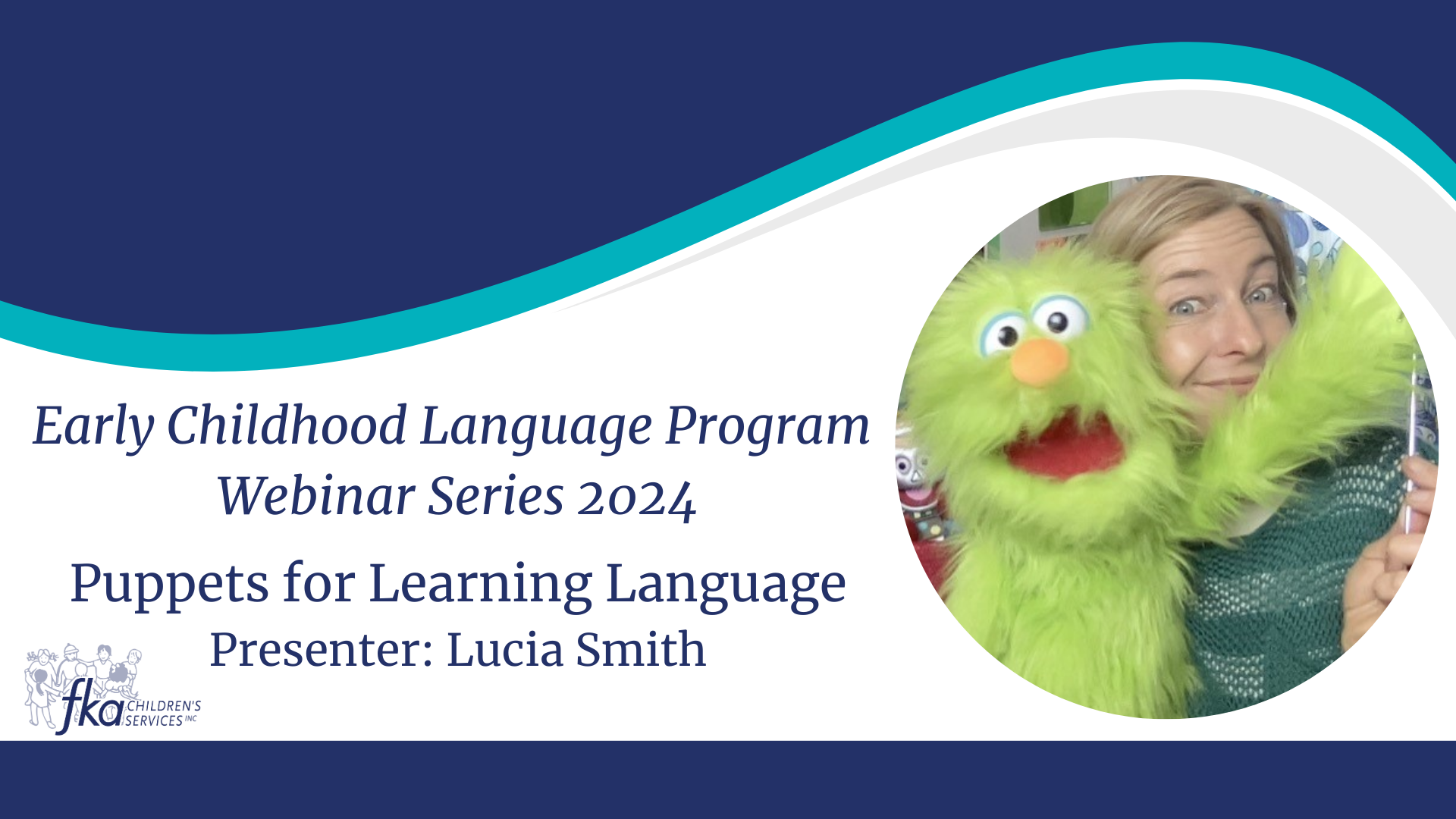 Early Childhood Language Program
Webinar Series 2024

Puppets for Learning Language
Presenter: Lucia Smith

fka CHILDREN'S SERVICES INC